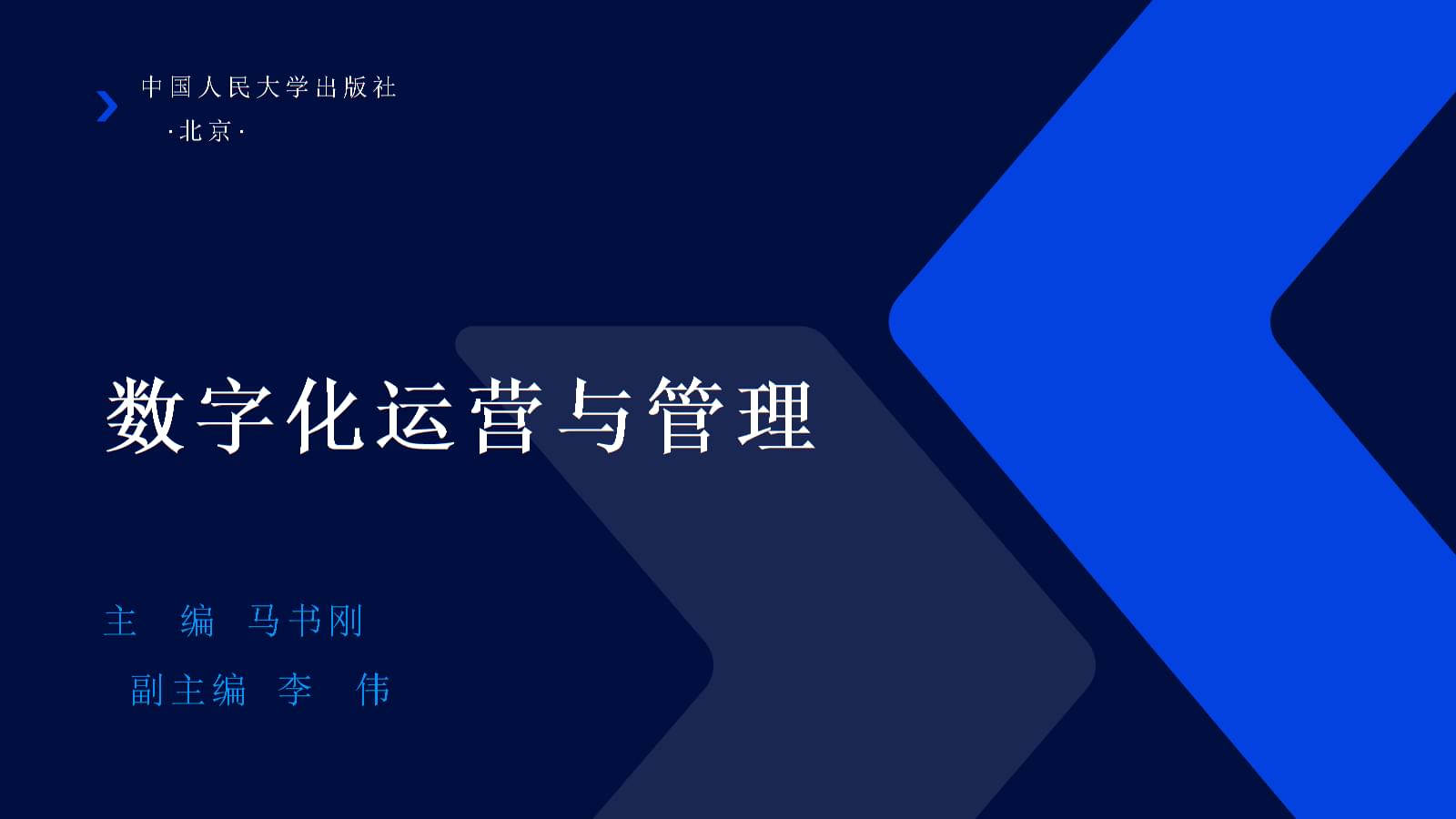 中国人民大学出版社
·北京·

数字化运营与管理

主 编 马书刚
副主编 李 伟